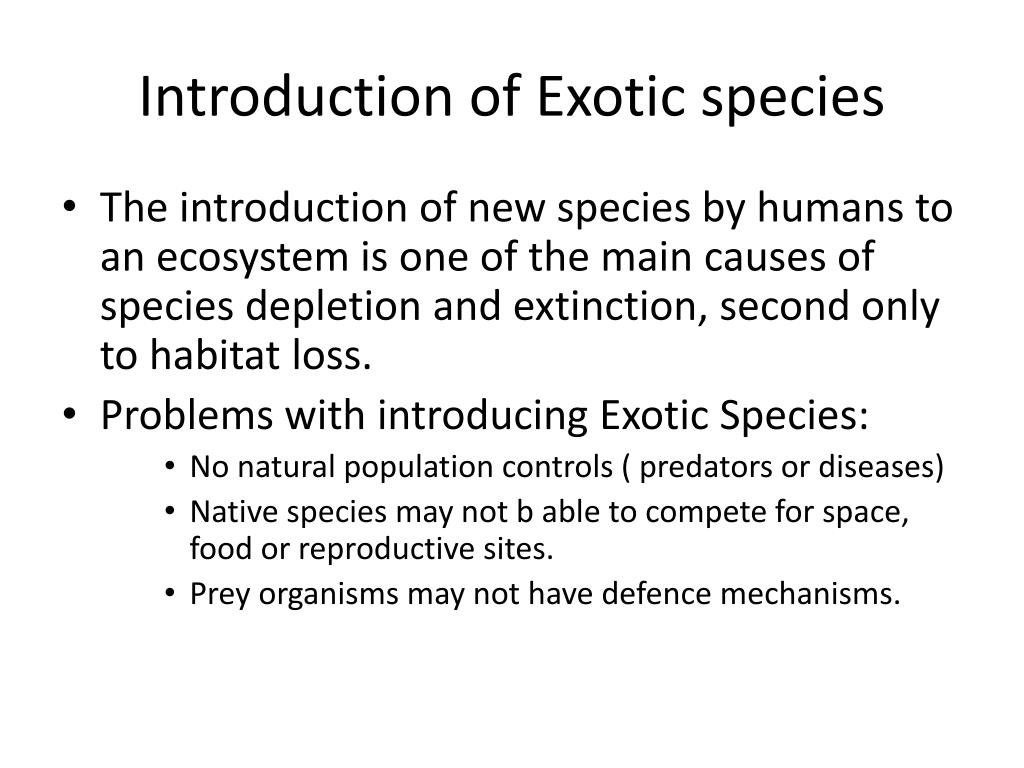 Introduction of Exotic species

• The introduction of new species by humans to an ecosystem is one of the main causes of species depletion and extinction, second only to habitat loss.
• Problems with introducing Exotic Species:
  • No natural population controls ( predators or diseases)
  • Native species may not b able to compete for space, food or reproductive sites.
  • Prey organisms may not have defence mechanisms.